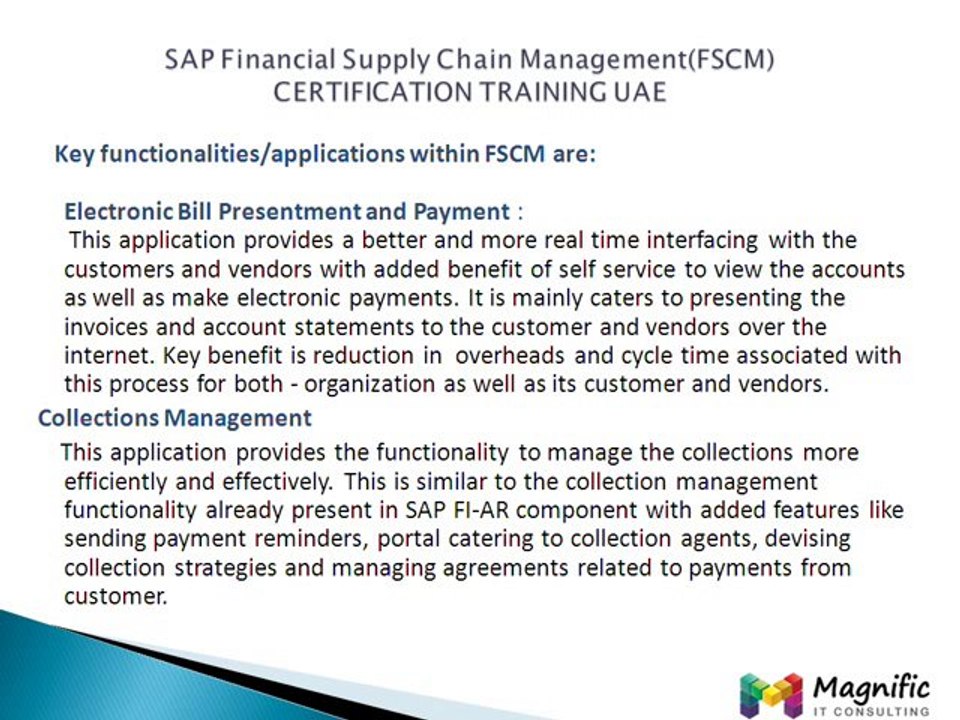 SAP Financial Supply Chain Management(FSCM)
CERTIFICATION TRAINING UAE

Key functionalities/applications within FSCM are:

Electronic Bill Presentment and Payment :
This application provides a better and more real time interfacing with the customers and vendors with added benefit of self service to view the accounts as well as make electronic payments. It is mainly caters to presenting the invoices and account statements to the customer and vendors over the internet. Key benefit is reduction in overheads and cycle time associated with this process for both - organization as well as its customer and vendors.

Collections Management
This application provides the functionality to manage the collections more efficiently and effectively. This is similar to the collection management functionality already present in SAP FI-AR component with added features like sending payment reminders, portal catering to collection agents, devising collection strategies and managing agreements related to payments from customer.

Magnific
IT CONSULTING